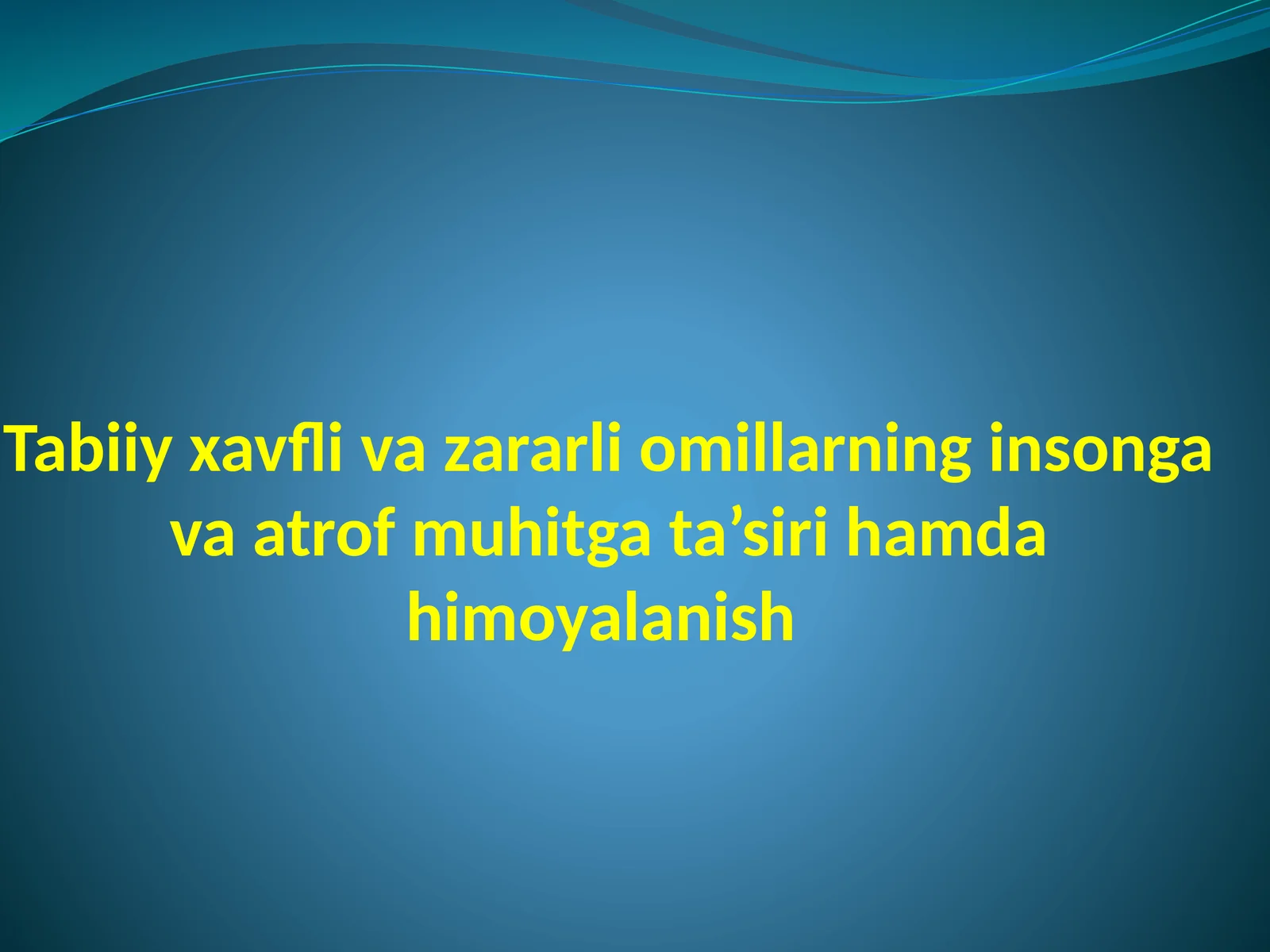 Tabiiy xavfli va zararli omillarning insonga va atrof muhitga ta’siri hamda himoyalanish